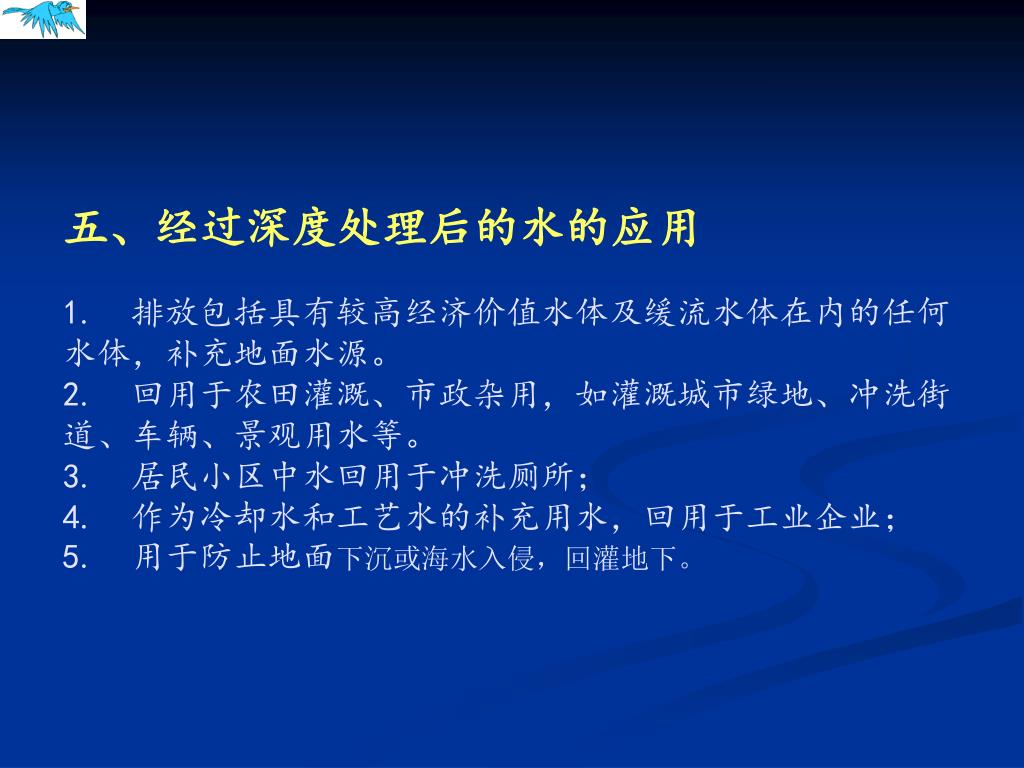 五、经过深度处理后的水的应用

1. 排放包括具有较高经济价值水体及缓流水体在内的任何水体，补充地面水源。
2. 回用于农田灌溉、市政杂用，如灌溉城市绿地、冲洗街道、车辆、景观用水等。
3. 居民小区中水回用于冲洗厕所；
4. 作为冷却水和工艺水的补充用水，回用于工业企业；
5. 用于防止地面下沉或海水入侵，回灌地下。